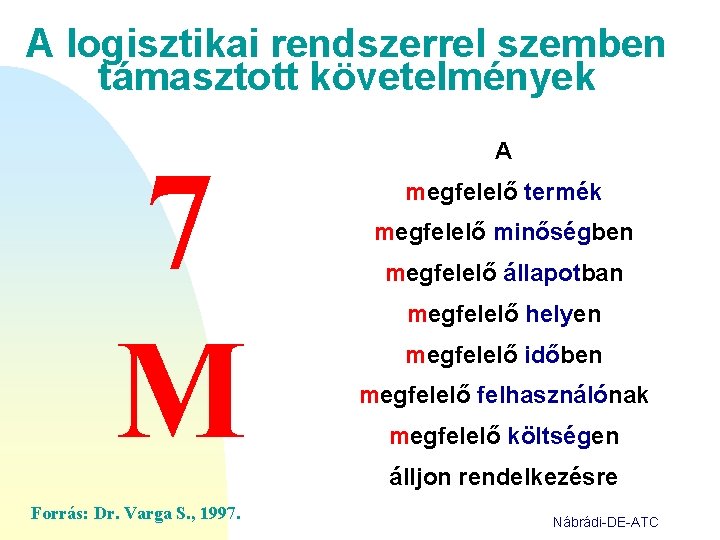 A logisztikai rendszerrel szemben támasztott követelmények

7

M

A
megfelelő termék
megfelelő minőségben
megfelelő állapotban
megfelelő helyen
megfelelő időben
megfelelő felhasználónak
megfelelő költségen
álljon rendelkezésre

Forrás: Dr. Varga S., 1997.

Nábrádi-DE-ATC